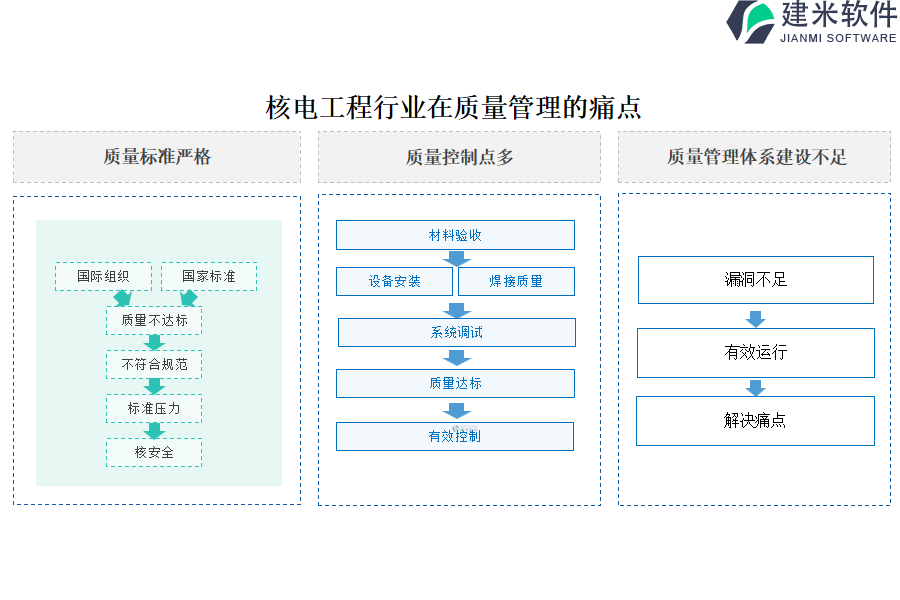 建米软件
JIANMI SOFTWARE

核电工程行业在质量管理的痛点

质量标准严格

国际组织
国家标准
质量不达标
不符合规范
标准压力
核安全

质量控制点多

材料验收
设备安装
焊接质量
系统调试
质量达标
有效控制

质量管理体系建设不足

漏洞不足
有效运行
解决痛点